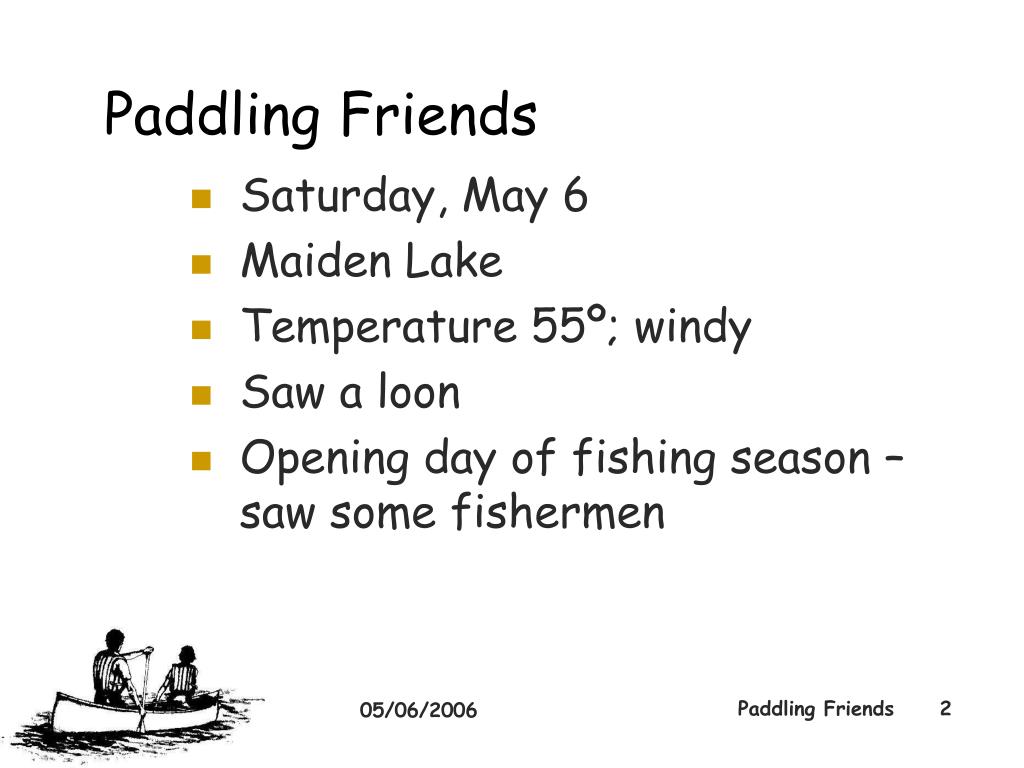 Paddling Friends

- Saturday, May 6
- Maiden Lake
- Temperature 55º; windy
- Saw a loon
- Opening day of fishing season – saw some fishermen

05/06/2006

Paddling Friends 2